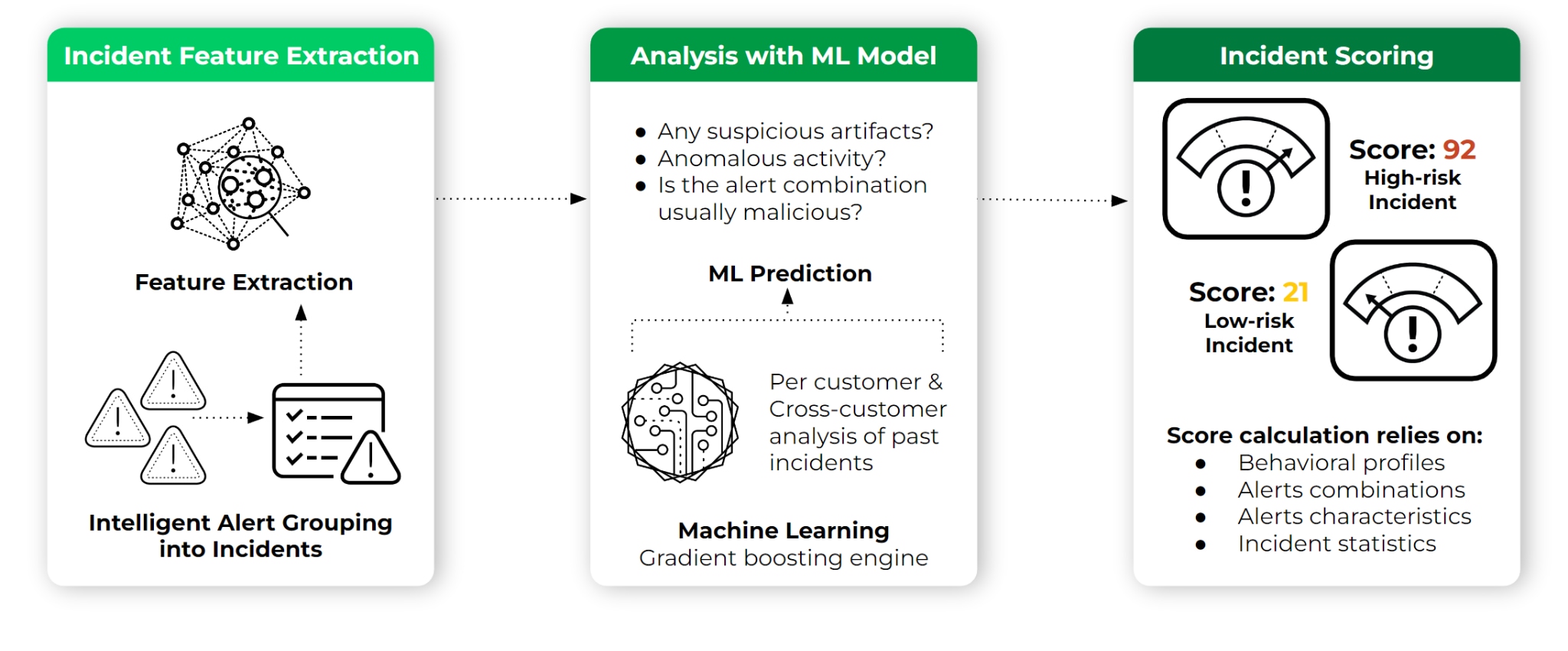 Incident Feature Extraction

Feature Extraction

Intelligent Alert Grouping into Incidents

Analysis with ML Model

- Any suspicious artifacts?
- Anomalous activity?
- Is the alert combination usually malicious?

ML Prediction

Per customer & Cross-customer analysis of past incidents

Machine Learning
Gradient boosting engine

Incident Scoring

Score: 92
High-risk Incident

Score: 21
Low-risk Incident

Score calculation relies on:
- Behavioral profiles
- Alerts combinations
- Alerts characteristics
- Incident statistics